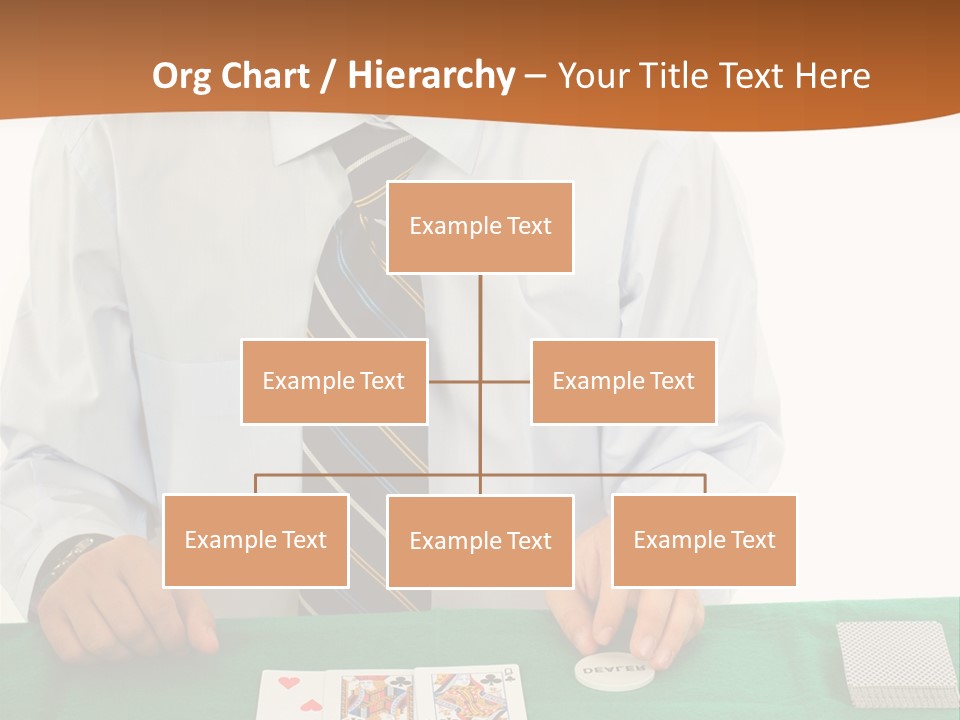 Org Chart / Hierarchy – Your Title Text Here

Example Text

Example Text

Example Text

Example Text

Example Text

Example Text

DEALER